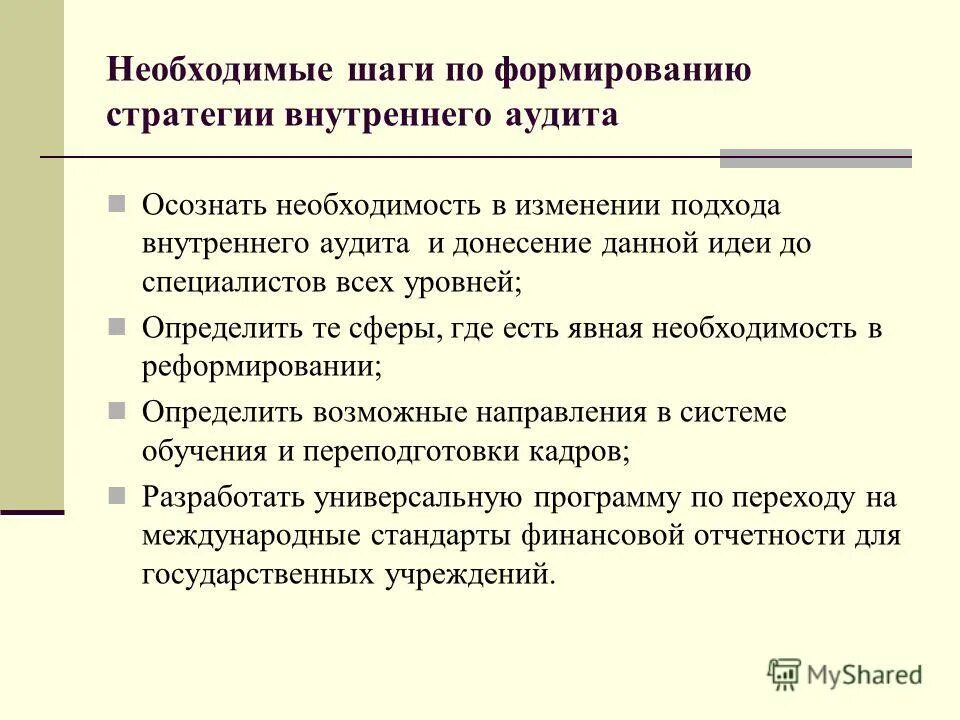 Необходимые шаги по формированию стратегии внутреннего аудита

Осознать необходимость в изменении подхода внутреннего аудита и донесение данной идеи до специалистов всех уровней;

Определить те сферы, где есть явная необходимость в реформировании;

Определить возможные направления в системе обучения и переподготовки кадров;

Разработать универсальную программу по переходу на международные стандарты финансовой отчетности для государственных учреждений.

MyShared